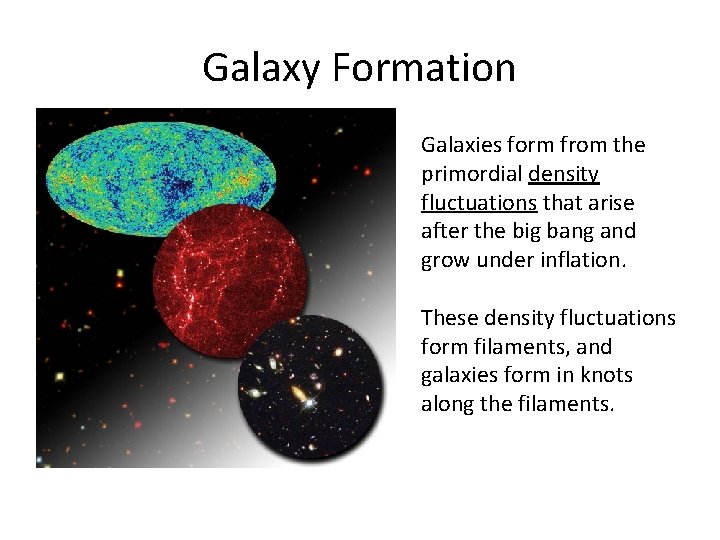 Galaxy Formation

Galaxies form from the primordial density fluctuations that arise after the big bang and grow under inflation.

These density fluctuations form filaments, and galaxies form in knots along the filaments.